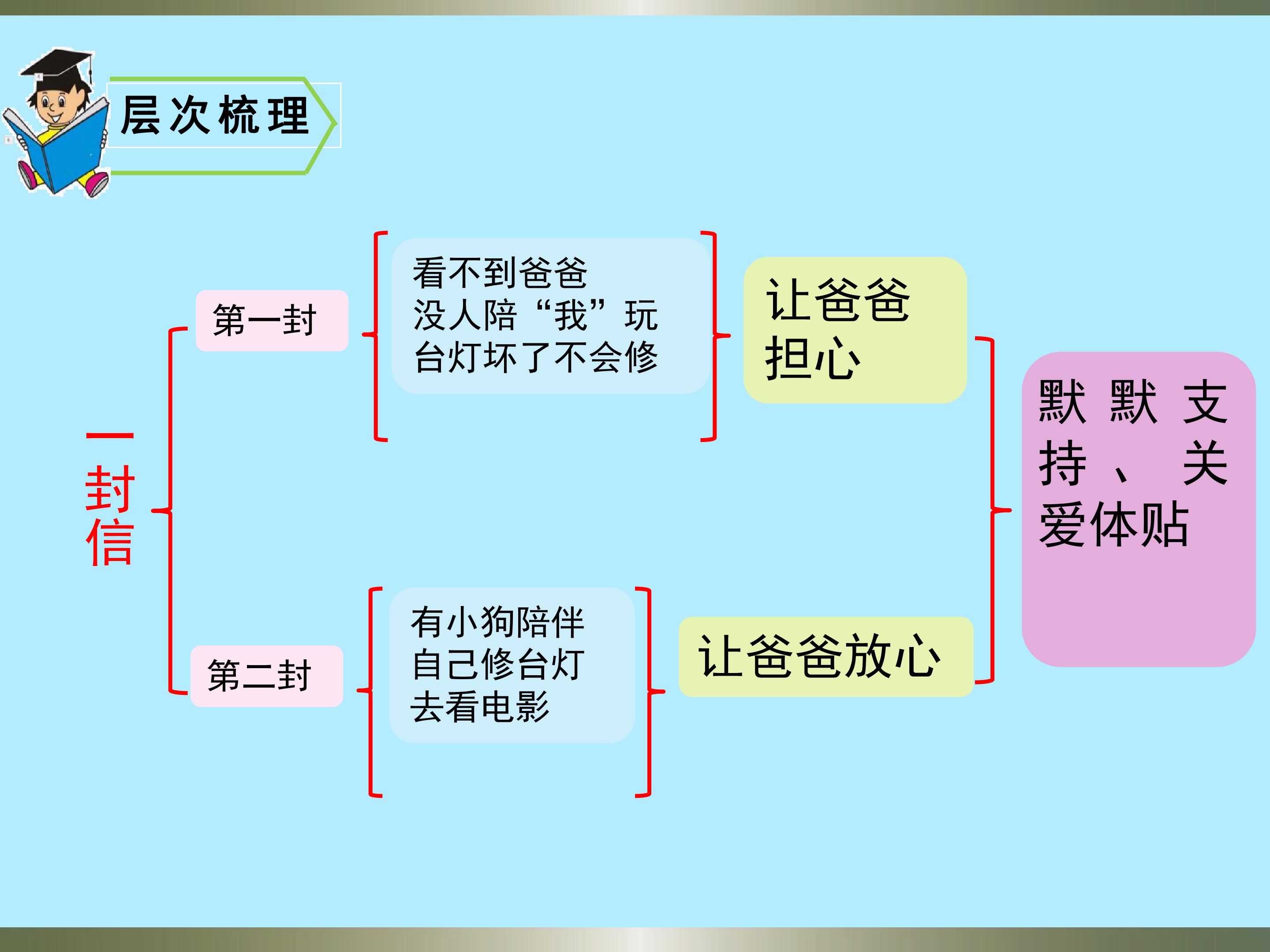 层次梳理

一封信

第一封

看不到爸爸
没人陪“我”玩
台灯坏了不会修

让爸爸担心

第二封

有小狗陪伴
自己修台灯
去看电影

让爸爸放心

默默支持、关爱体贴